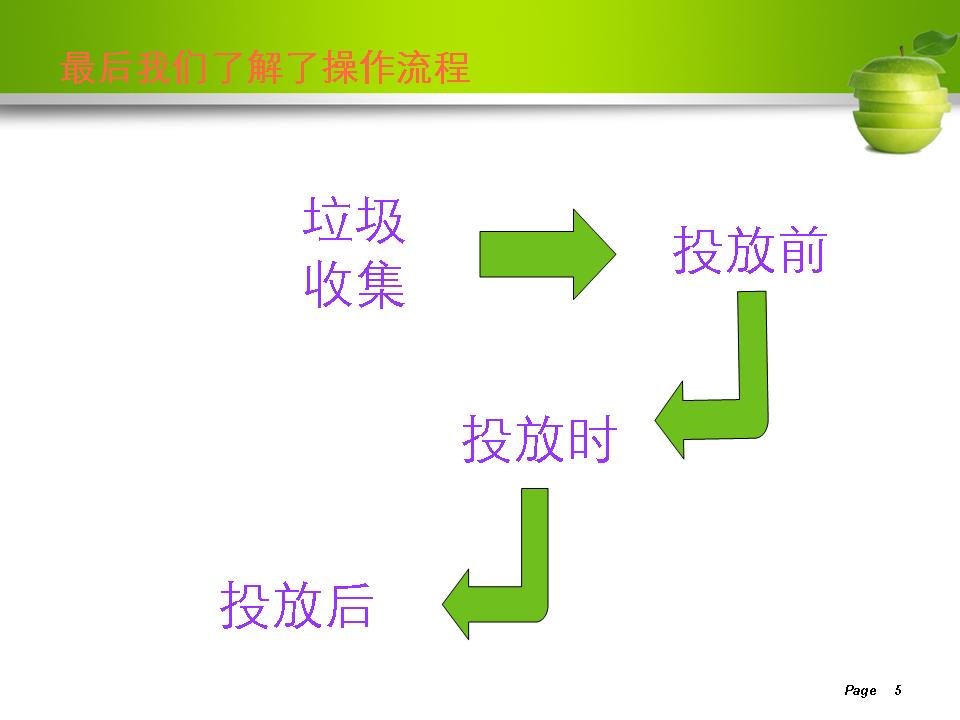 最后我们了解了操作流程

垃圾收集

投放前

投放时

投放后

Page 5